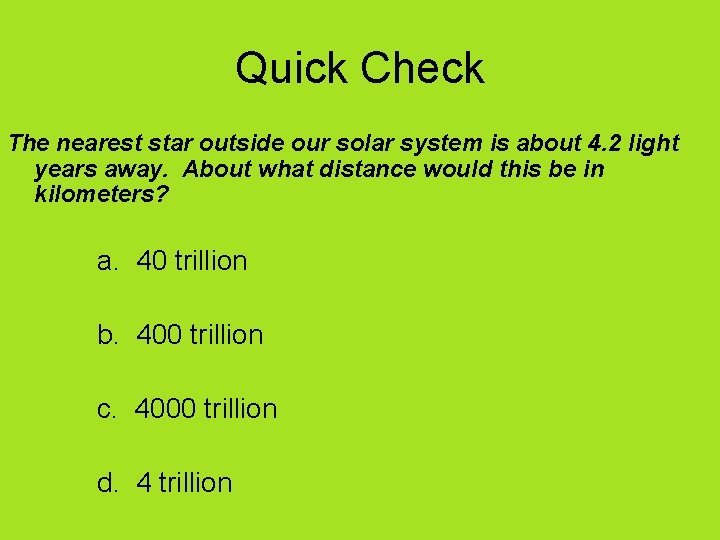 Quick Check

The nearest star outside our solar system is about 4.2 light years away. About what distance would this be in kilometers?

a. 40 trillion

b. 400 trillion

c. 4000 trillion

d. 4 trillion